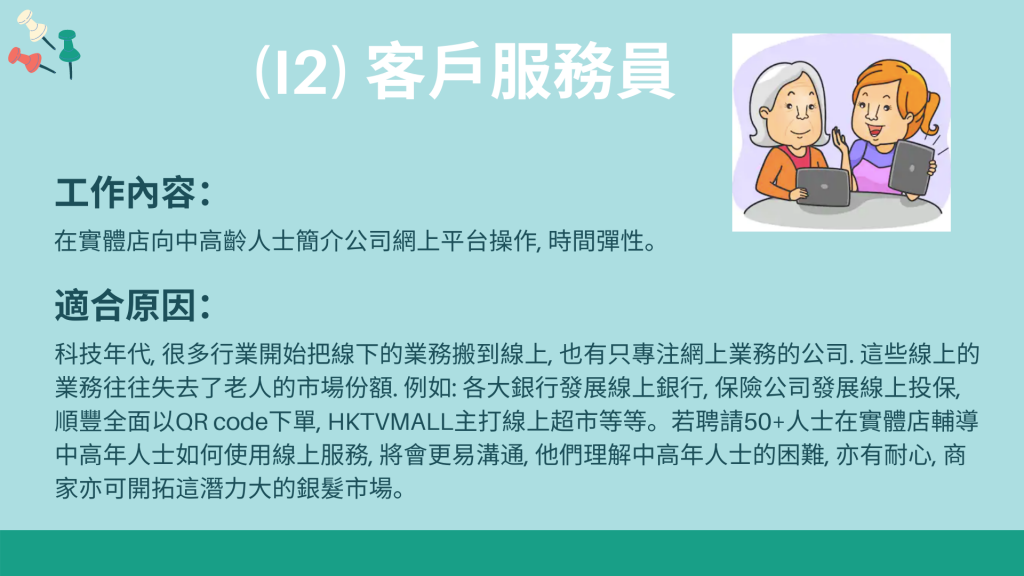 (12) 客戶服務員

工作內容:

在實體店向中高齡人士簡介公司網上平台操作, 時間彈性。

適合原因:

科技年代, 很多行業開始把線下的業務搬到線上, 也有只專注網上業務的公司. 這些線上的業務往往失去了老人的市場份額. 例如: 各大銀行發展線上銀行, 保險公司發展線上投保, 順豐全面以QR code下單, HKTVMALL主打線上超市等等。若聘請50+人士在實體店輔導中高年人士如何使用線上服務, 將會更易溝通, 他們理解中高年人士的困難, 亦有耐心, 商家亦可開拓這潛力大的銀髮市場。